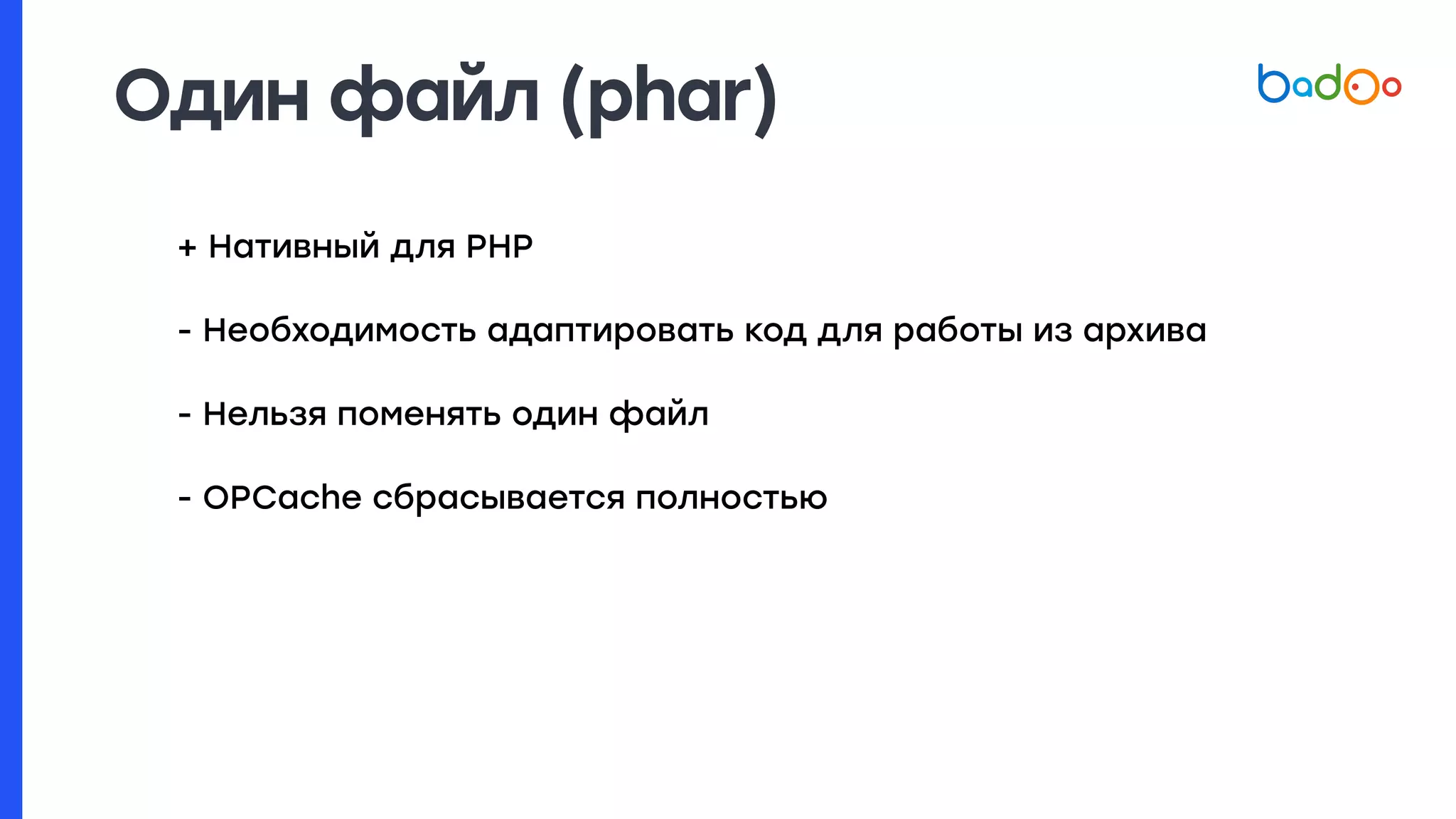 Один файл (phar)

badoo

+ Нативный для PHP

- Необходимость адаптировать код для работы из архива

- Нельзя поменять один файл

- OPCache сбрасывается полностью